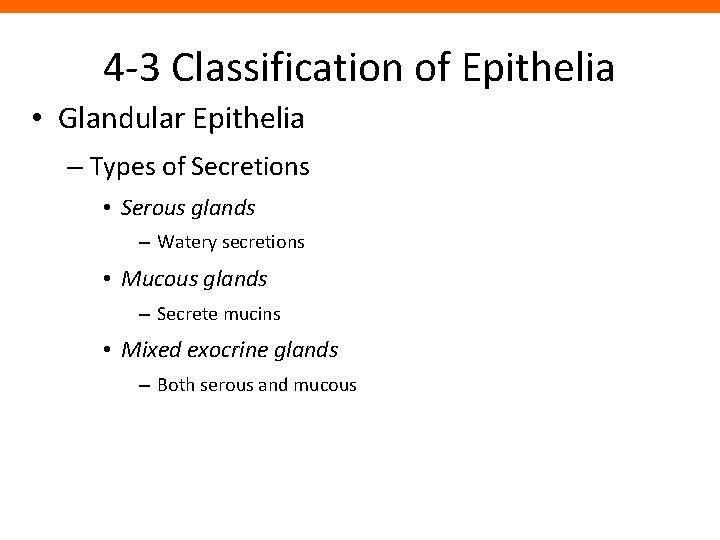 4-3 Classification of Epithelia

• Glandular Epithelia

– Types of Secretions

• Serous glands

– Watery secretions

• Mucous glands

– Secrete mucins

• Mixed exocrine glands

– Both serous and mucous